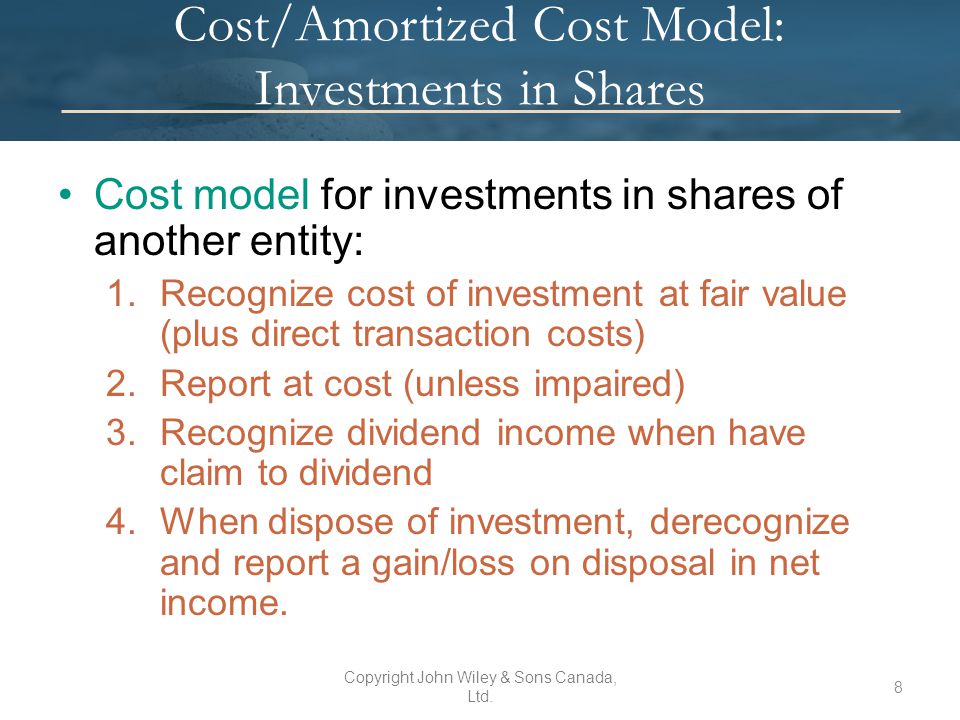 Cost/Amortized Cost Model: Investments in Shares

• Cost model for investments in shares of another entity:

1. Recognize cost of investment at fair value (plus direct transaction costs)
2. Report at cost (unless impaired)
3. Recognize dividend income when have claim to dividend
4. When dispose of investment, derecognize and report a gain/loss on disposal in net income.

Copyright John Wiley & Sons Canada, Ltd.

8